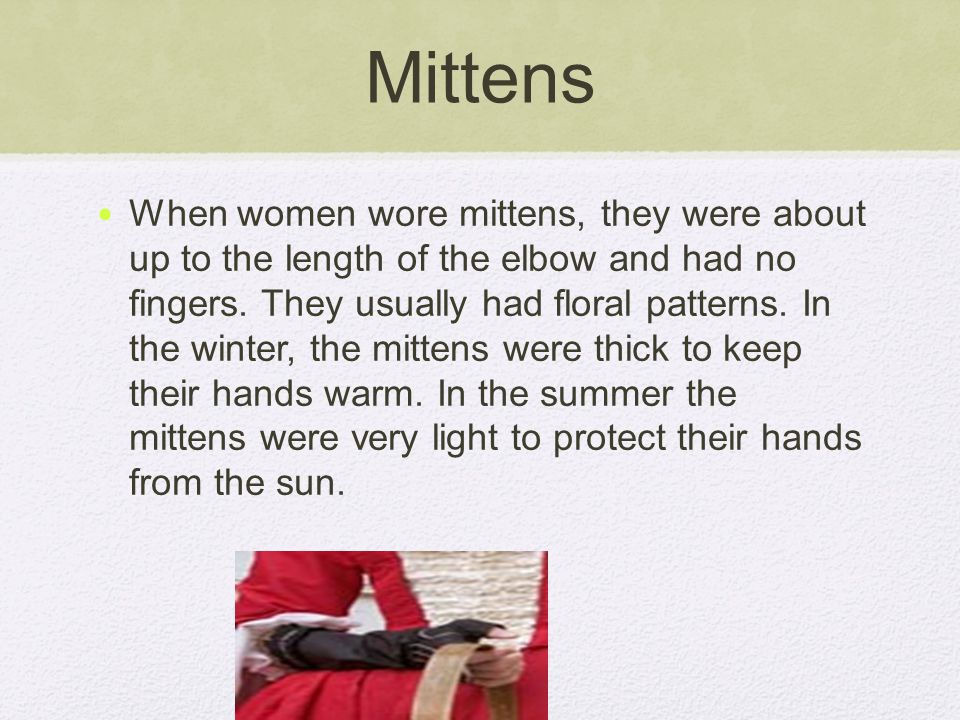 Mittens

• When women wore mittens, they were about up to the length of the elbow and had no fingers. They usually had floral patterns. In the winter, the mittens were thick to keep their hands warm. In the summer the mittens were very light to protect their hands from the sun.